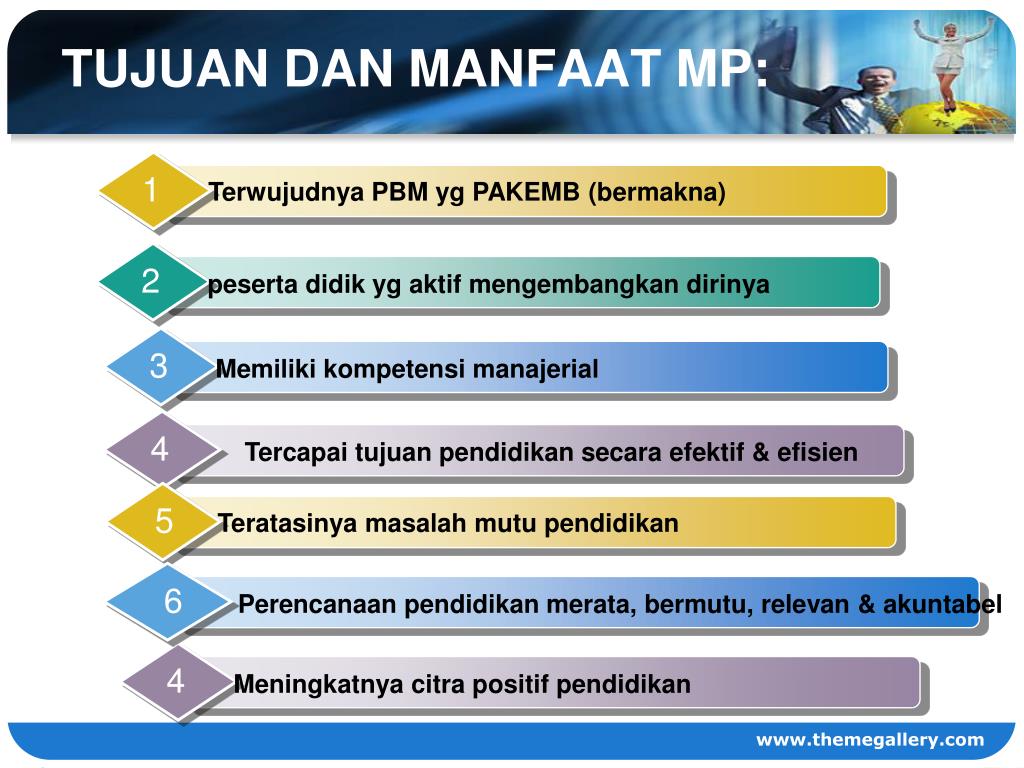 TUJUAN DAN MANFAAT MP:

1 Terwujudnya PBM yg PAKEMB (bermakna)

2 peserta didik yg aktif mengembangkan dirinya

3 Memiliki kompetensi manajerial

4 Tercapai tujuan pendidikan secara efektif & efisien

5 Teratasinya masalah mutu pendidikan

6 Perencanaan pendidikan merata, bermutu, relevan & akuntabel

4 Meningkatnya citra positif pendidikan

www.themegallery.com